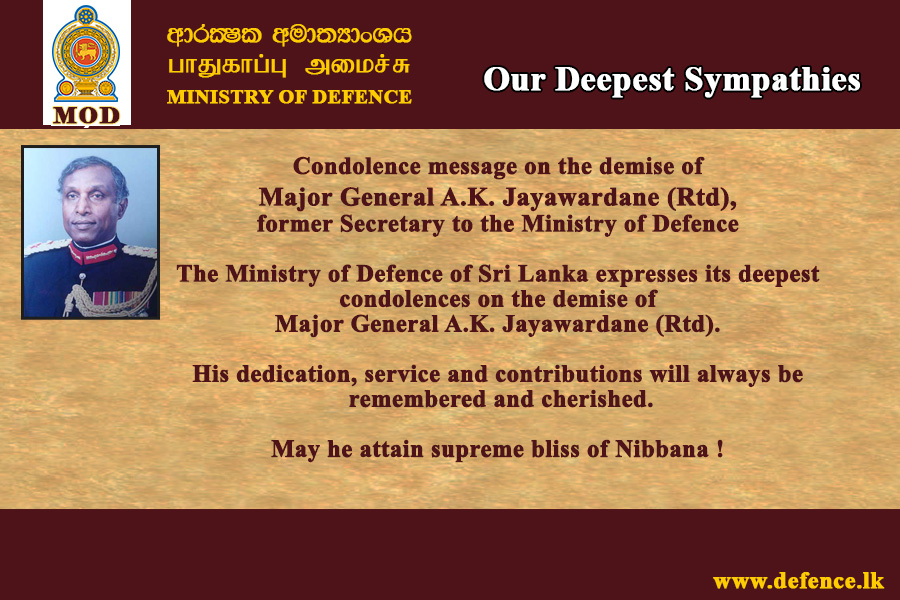 MOD

ආරක්ෂක අමාත්‍යාංශය
பாதுகாப்பு அமைச்சு
MINISTRY OF DEFENCE

Our Deepest Sympathies

Condolence message on the demise of
Major General A.K. Jayawardane (Rtd),
former Secretary to the Ministry of Defence

The Ministry of Defence of Sri Lanka expresses its deepest condolences on the demise of Major General A.K. Jayawardane (Rtd).

His dedication, service and contributions will always be remembered and cherished.

May he attain supreme bliss of Nibbana !

www.defence.lk